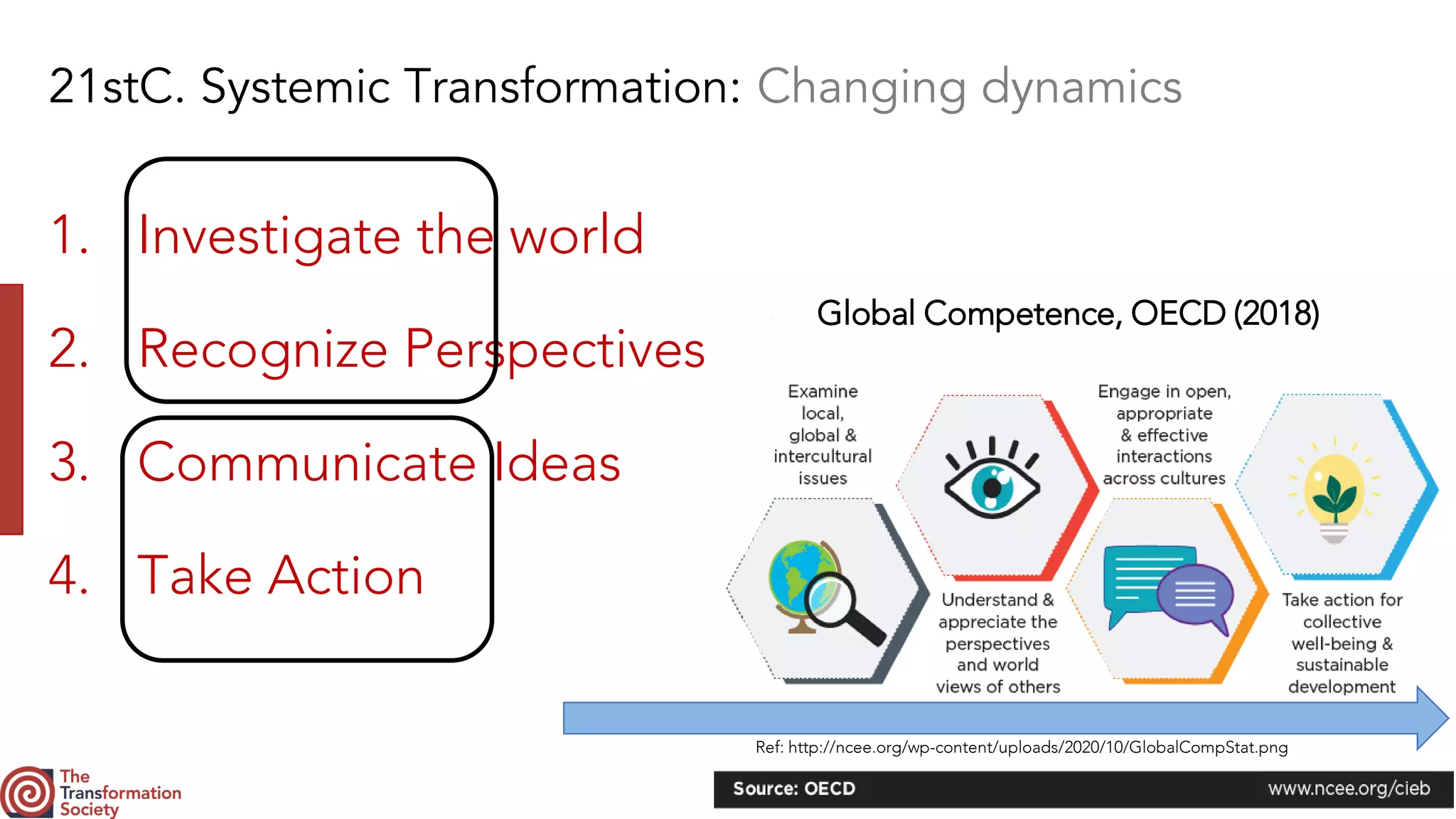 21stC. Systemic Transformation: Changing dynamics

1. Investigate the world

2. Recognize Perspectives

3. Communicate Ideas

4. Take Action

Global Competence, OECD (2018)

Examine local, global & intercultural issues

Understand & appreciate the perspectives and world views of others

Engage in open, appropriate & effective interactions across cultures

Take action for collective well-being & sustainable development

Ref: http://ncee.org/wp-content/uploads/2020/10/GlobalCompStat.png

Source: OECD

www.ncee.org/cieb

The Transformation Society